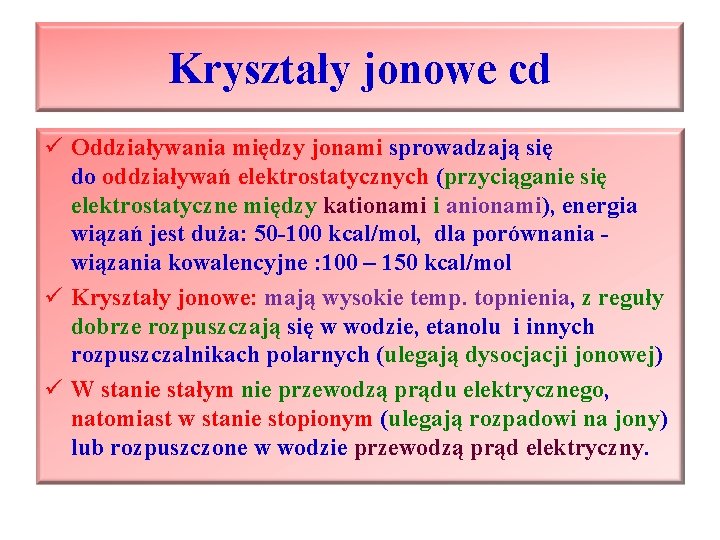 Kryształy jonowe cd

✓ Oddziaływania między jonami sprowadzają się do oddziaływań elektrostatycznych (przyciąganie się elektrostatyczne między kationami i anionami), energia wiązań jest duża: 50-100 kcal/mol, dla porównania - wiązania kowalencyjne :100 – 150 kcal/mol

✓ Kryształy jonowe: mają wysokie temp. topnienia, z reguły dobrze rozpuszczają się w wodzie, etanolu i innych rozpuszczalnikach polarnych (ulegają dysocjacji jonowej)

✓ W stanie stałym nie przewodzą prądu elektrycznego, natomiast w stanie stopionym (ulegają rozpadowi na jony) lub rozpuszczone w wodzie przewodzą prąd elektryczny.